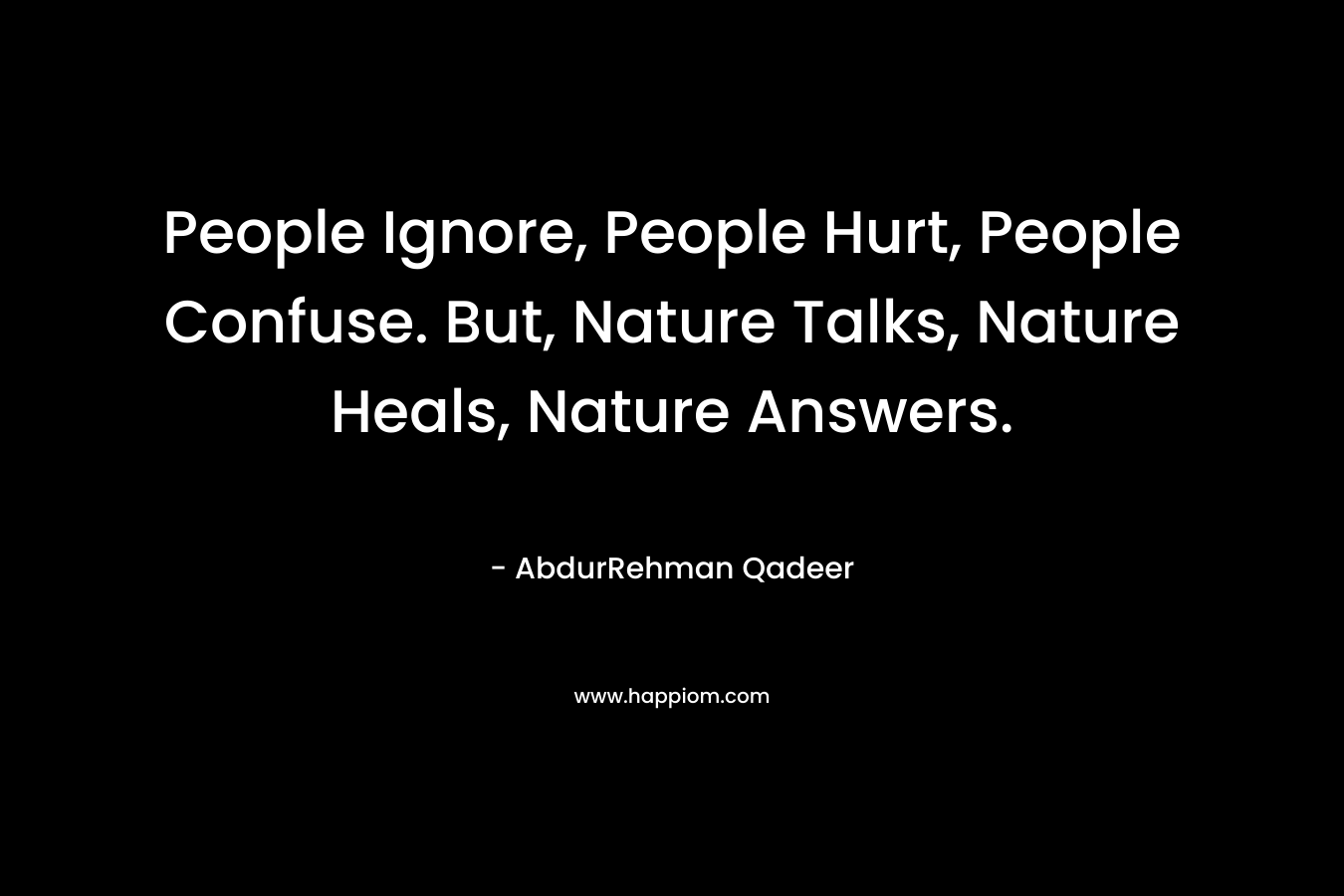 People Ignore, People Hurt, People Confuse. But, Nature Talks, Nature Heals, Nature Answers.

- AbdurRehman Qadeer

www.happiom.com